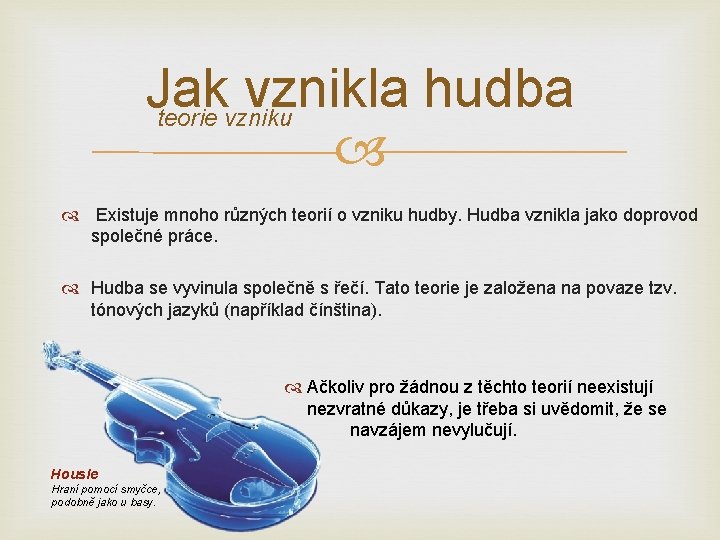 Jak vznikla hudba
teorie vzniku

Existuje mnoho různých teorií o vzniku hudby. Hudba vznikla jako doprovod společné práce.

Hudba se vyvinula společně s řečí. Tato teorie je založena na povaze tzv. tónových jazyků (například čínština).

Ačkoliv pro žádnou z těchto teorií neexistují nezvratné důkazy, je třeba si uvědomit, že se navzájem nevylučují.

Housle
Hraní pomocí smyčce, podobně jako u basy.